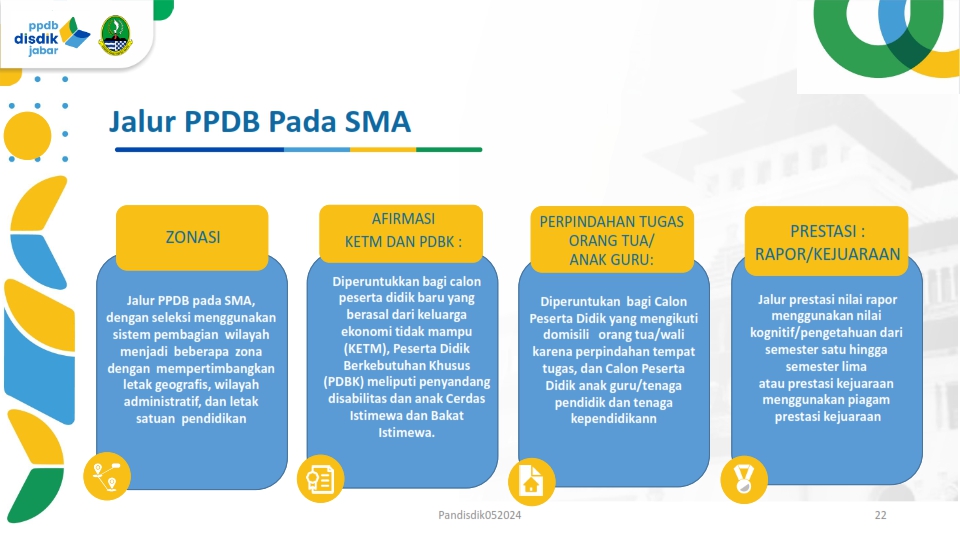 ppdb disdik jabar

Jalur PPDB Pada SMA

ZONASI

Jalur PPDB pada SMA, dengan seleksi menggunakan sistem pembagian wilayah menjadi beberapa zona dengan mempertimbangkan letak geografis, wilayah administratif, dan letak satuan pendidikan

AFIRMASI
KETM DAN PDBK :

Diperuntukkan bagi calon peserta didik baru yang berasal dari keluarga ekonomi tidak mampu (KETM), Peserta Didik Berkebutuhan Khusus (PDBK) meliputi penyandang disabilitas dan anak Cerdas Istimewa dan Bakat Istimewa.

PERPINDAHAN TUGAS ORANG TUA/ ANAK GURU:

Diperuntukan bagi Calon Peserta Didik yang mengikuti domisili orang tua/wali karena perpindahan tempat tugas, dan Calon Peserta Didik anak guru/tenaga pendidik dan tenaga kependidikann

PRESTASI :
RAPOR/KEJUARAAN

Jalur prestasi nilai rapor menggunakan nilai kognitif/pengetahuan dari semester satu hingga semester lima atau prestasi kejuaraan menggunakan piagam prestasi kejuaraan

Pandisdik052024

22